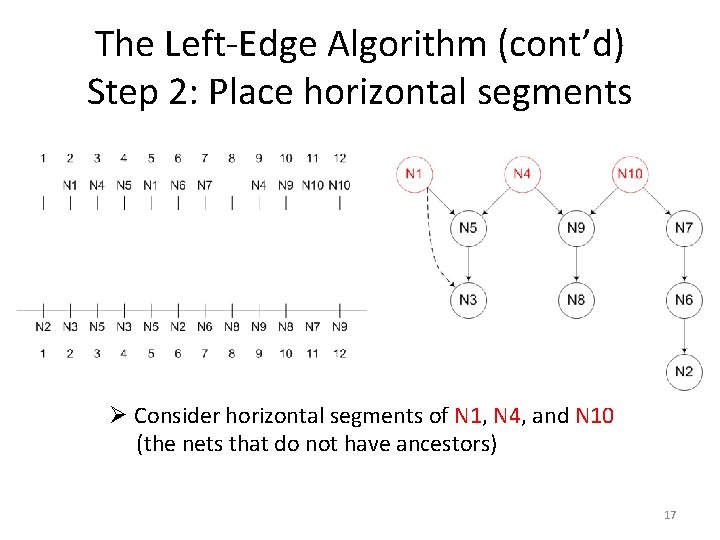 The Left-Edge Algorithm (cont'd)
Step 2: Place horizontal segments

1 2 3 4 5 6 7 8 9 10 11 12
N1 N4 N5 N1 N6 N7 N4 N9 N10 N10

N2 N3 N5 N3 N5 N2 N6 N8 N9 N8 N7 N9
1 2 3 4 5 6 7 8 9 10 11 12

N1
N4
N10
N5
N9
N7
N3
N8
N6
N2

➢ Consider horizontal segments of N1, N4, and N10 (the nets that do not have ancestors)

17